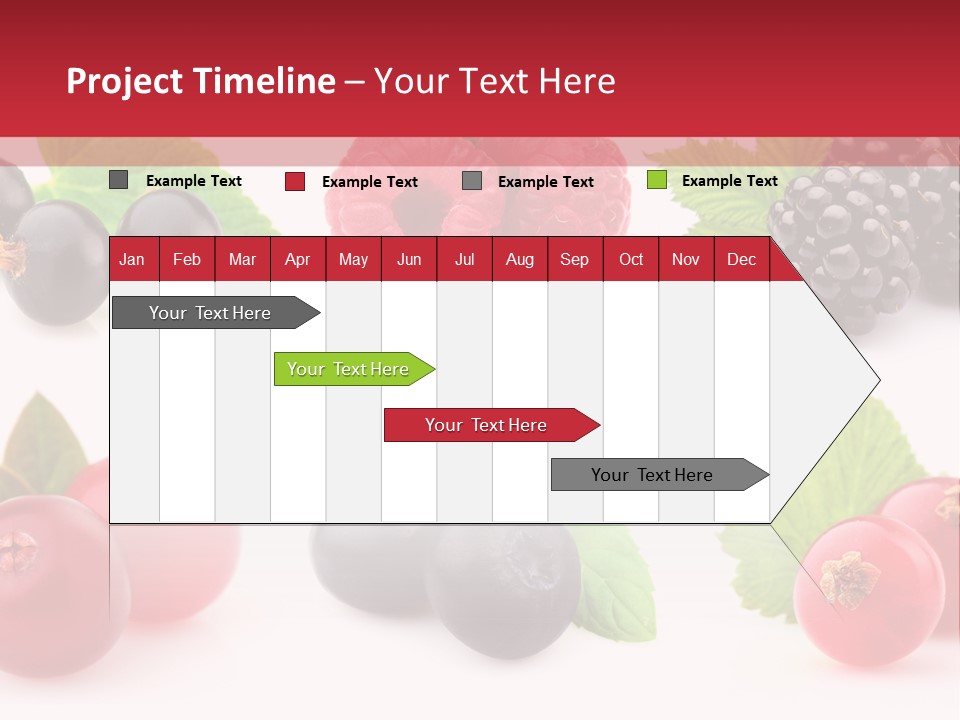 Project Timeline – Your Text Here

Example Text Example Text Example Text Example Text

| Jan | Feb | Mar | Apr | May | Jun | Jul | Aug | Sep | Oct | Nov | Dec |
|---|---|---|---|---|---|---|---|---|---|---|---|

Your Text Here

Your Text Here

Your Text Here

Your Text Here